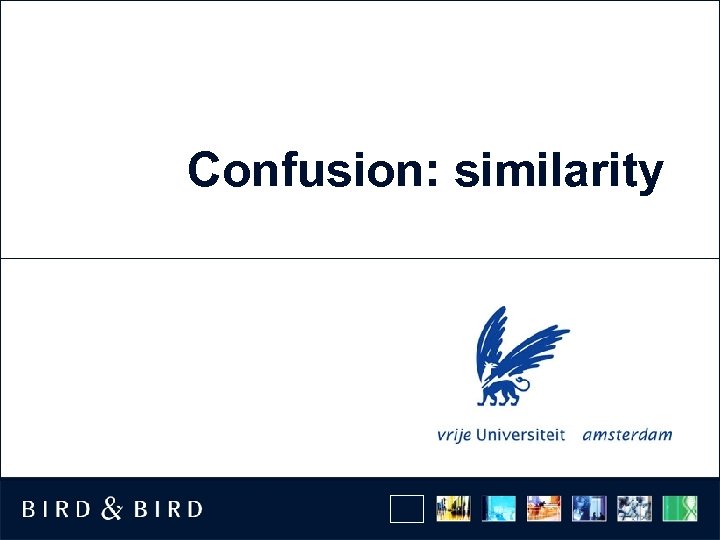 Confusion: similarity

vrije Universiteit amsterdam

BIRD & BIRD